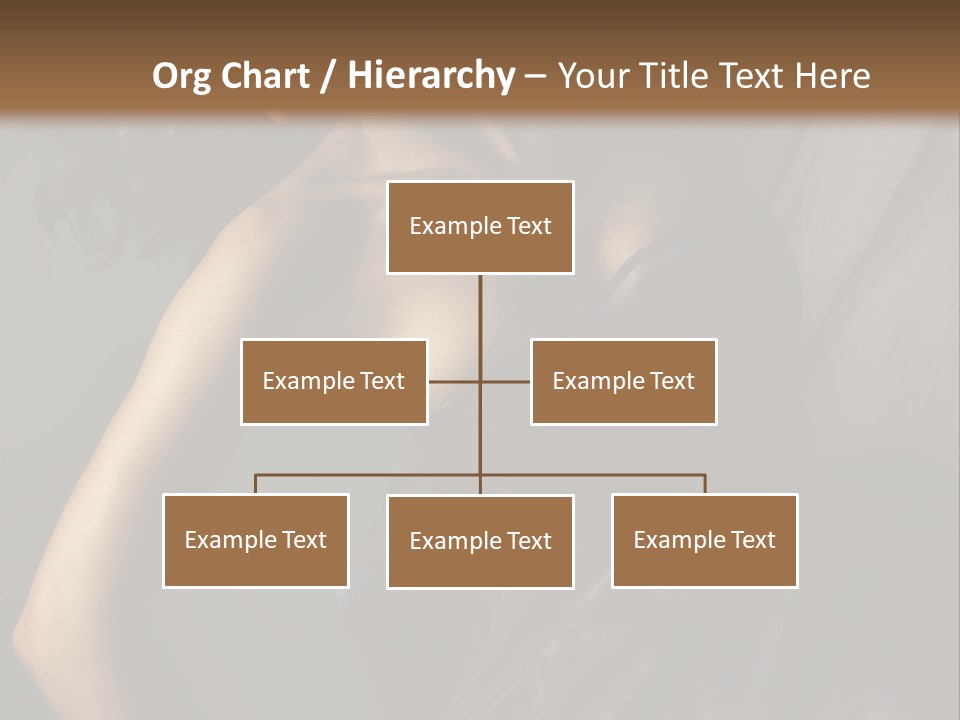 Org Chart / Hierarchy – Your Title Text Here

Example Text

Example Text

Example Text

Example Text

Example Text

Example Text